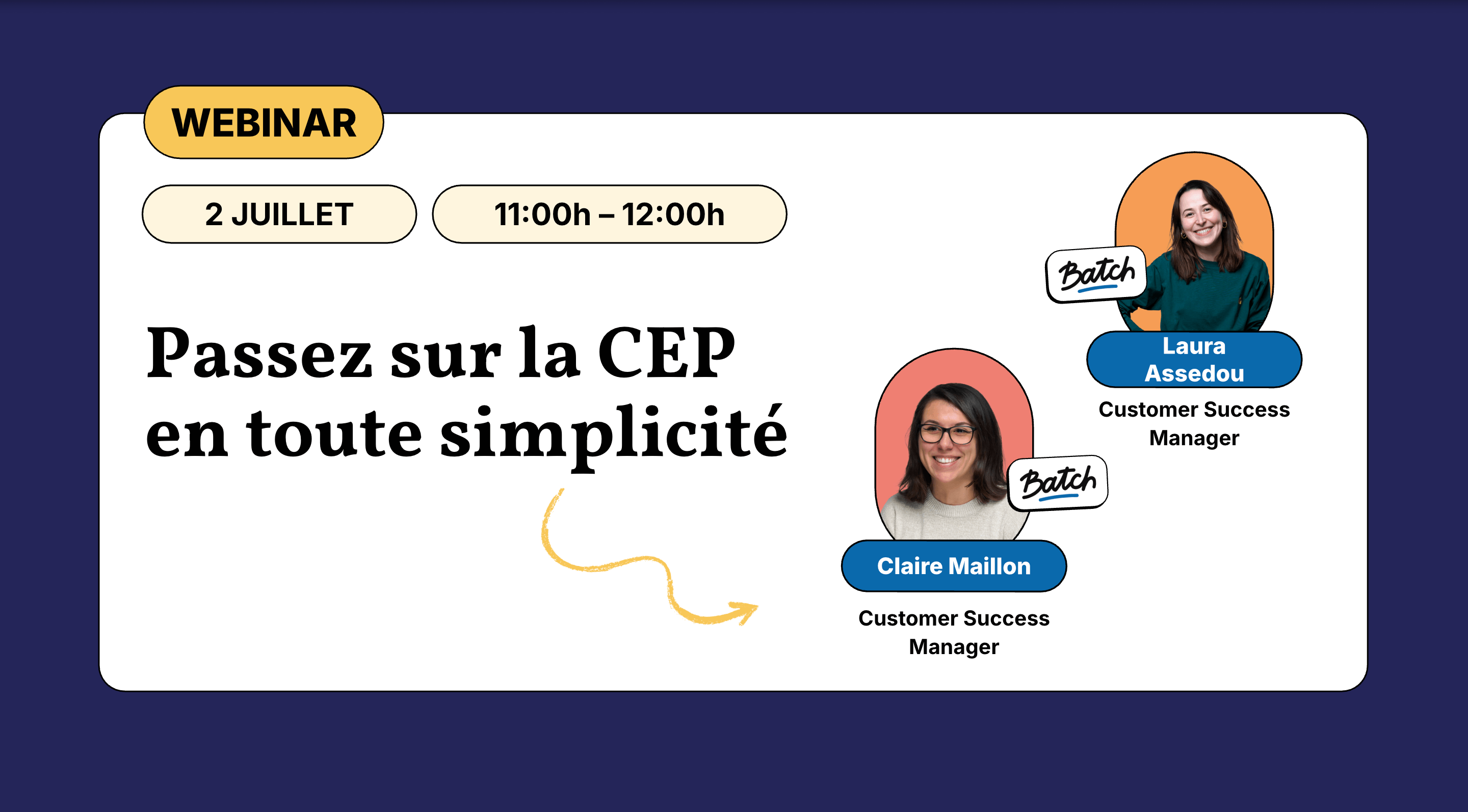 WEBINAR

2 JUILLET

11:00h – 12:00h

Passez sur la CEP en toute simplicité

Batch

Laura Assedou

Customer Success Manager

Batch

Claire Maillon

Customer Success Manager